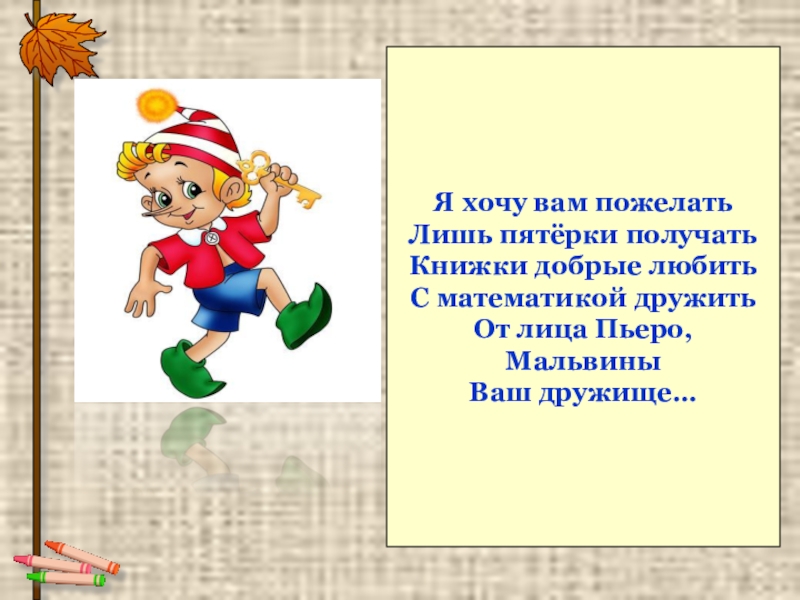 Я хочу вам пожелать
Лишь пятёрки получать
Книжки добрые любить
С математикой дружить
От лица Пьеро,
Мальвины
Ваш дружище…